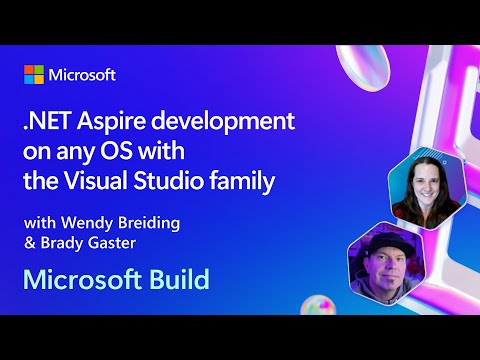 Microsoft

.NET Aspire development on any OS with the Visual Studio family

with Wendy Breiding & Brady Gaster

Microsoft Build